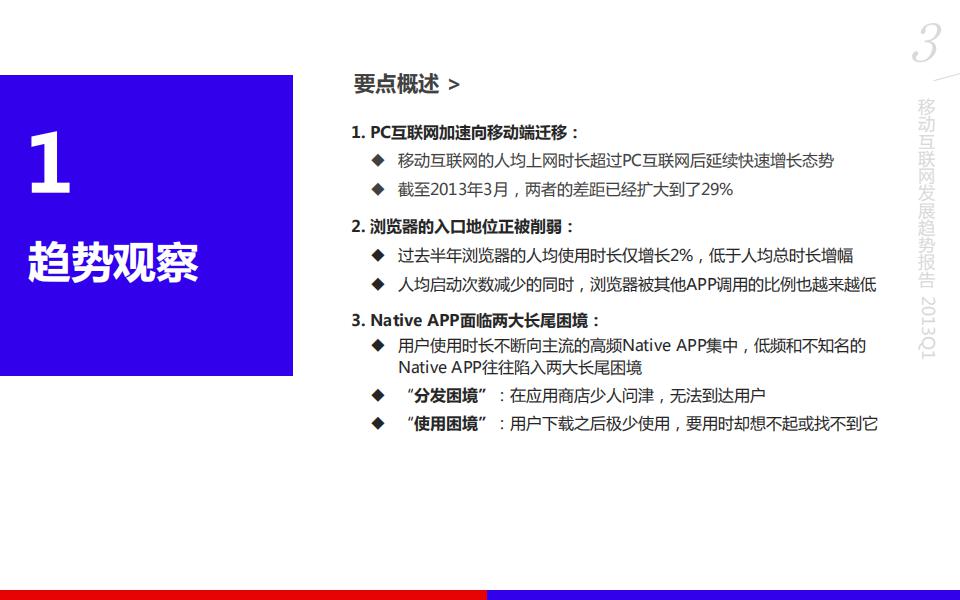 1

趋势观察

要点概述 >

1. PC互联网加速向移动端迁移：

◆ 移动互联网的人均上网时长超过PC互联网后延续快速增长态势

◆ 截至2013年3月，两者的差距已经扩大到了29%

2. 浏览器的入口地位正被削弱：

◆ 过去半年浏览器的人均使用时长仅增长2%，低于人均总时长增幅

◆ 人均启动次数减少的同时，浏览器被其他APP调用的比例也越来越低

3. Native APP面临两大长尾困境：

◆ 用户使用时长不断向主流的高频Native APP集中，低频和不知名的Native APP往往陷入两大长尾困境

◆ “分发困境”：在应用商店少人问津，无法到达用户

◆ “使用困境”：用户下载之后极少使用，要用时却想不起或找不到它

3

移动互联网发展趋势报告 2013Q1